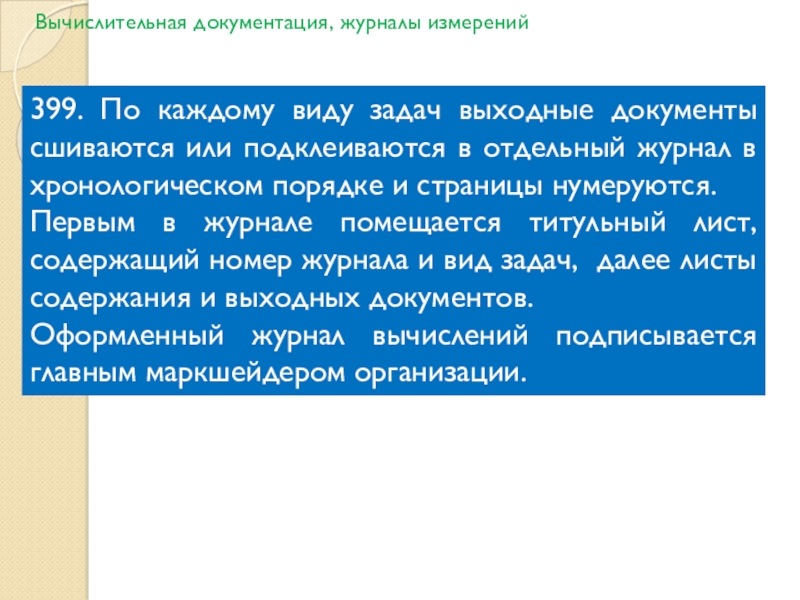 Вычислительная документация, журналы измерений

399. По каждому виду задач выходные документы сшиваются или подклеиваются в отдельный журнал в хронологическом порядке и страницы нумеруются.
Первым в журнале помещается титульный лист, содержащий номер журнала и вид задач, далее листы содержания и выходных документов.
Оформленный журнал вычислений подписывается главным маркшейдером организации.